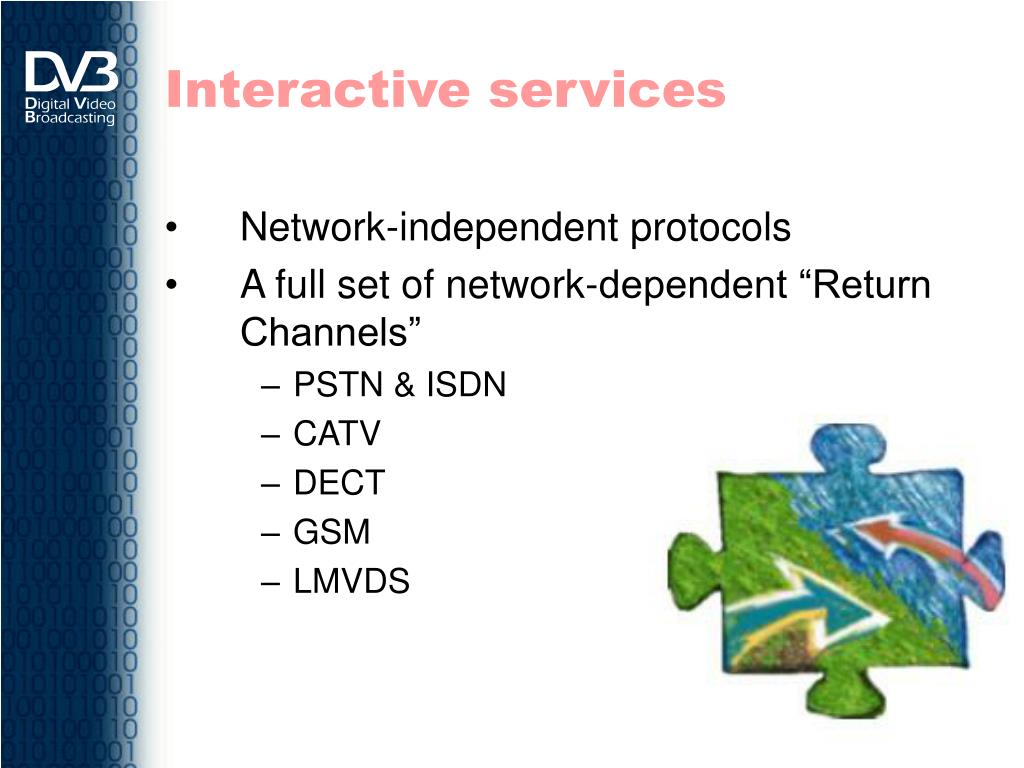 DVB
Digital Video Broadcasting

Interactive services

• Network-independent protocols
• A full set of network-dependent “Return Channels”
– PSTN & ISDN
– CATV
– DECT
– GSM
– LMVDS